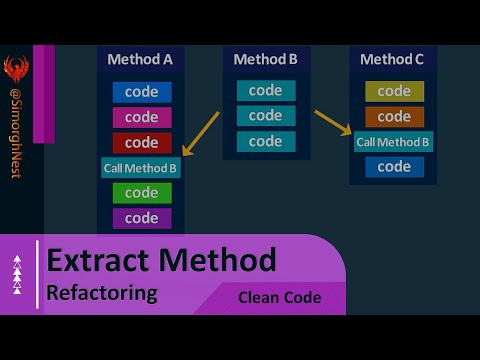 @SimorghNest

Method A
code
code
code
Call Method B
code
code

Method B
code
code
code

Method C
code
code
Call Method B
code

Extract Method
Refactoring
Clean Code